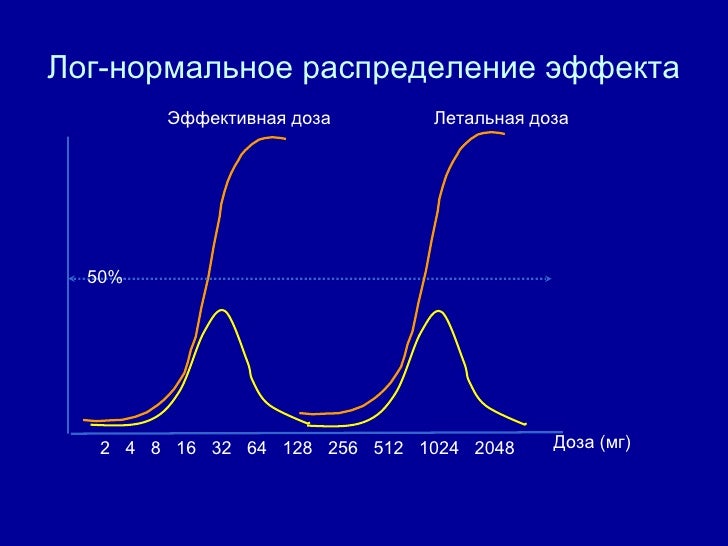 Лог-нормальное распределение эффекта

Эффективная доза

Летальная доза

50%

2 4 8 16 32 64 128 256 512 1024 2048

Доза (мг)